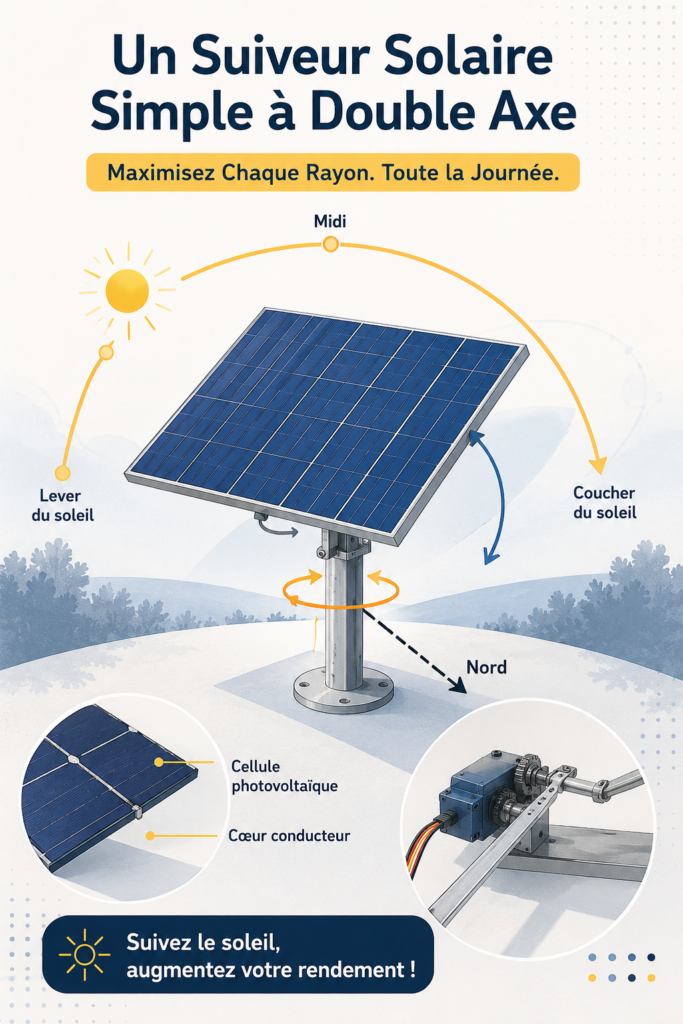 Un Suiveur Solaire Simple à Double Axe

Maximisez Chaque Rayon. Toute la Journée.

Midi

Lever du soleil

Coucher du soleil

Nord

Cellule photovoltaïque

Cœur conducteur

Suivez le soleil, augmentez votre rendement !